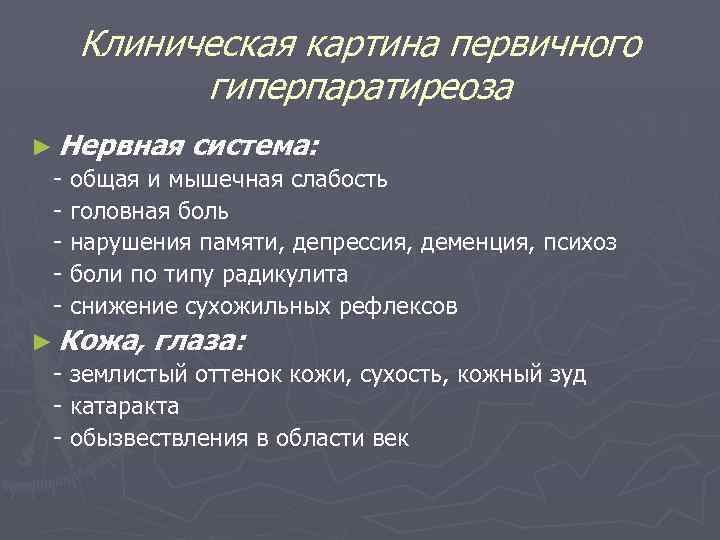 Клиническая картина первичного гиперпаратиреоза

► Нервная система:
- общая и мышечная слабость
- головная боль
- нарушения памяти, депрессия, деменция, психоз
- боли по типу радикулита
- снижение сухожильных рефлексов

► Кожа, глаза:
- землистый оттенок кожи, сухость, кожный зуд
- катаракта
- обызвествления в области век